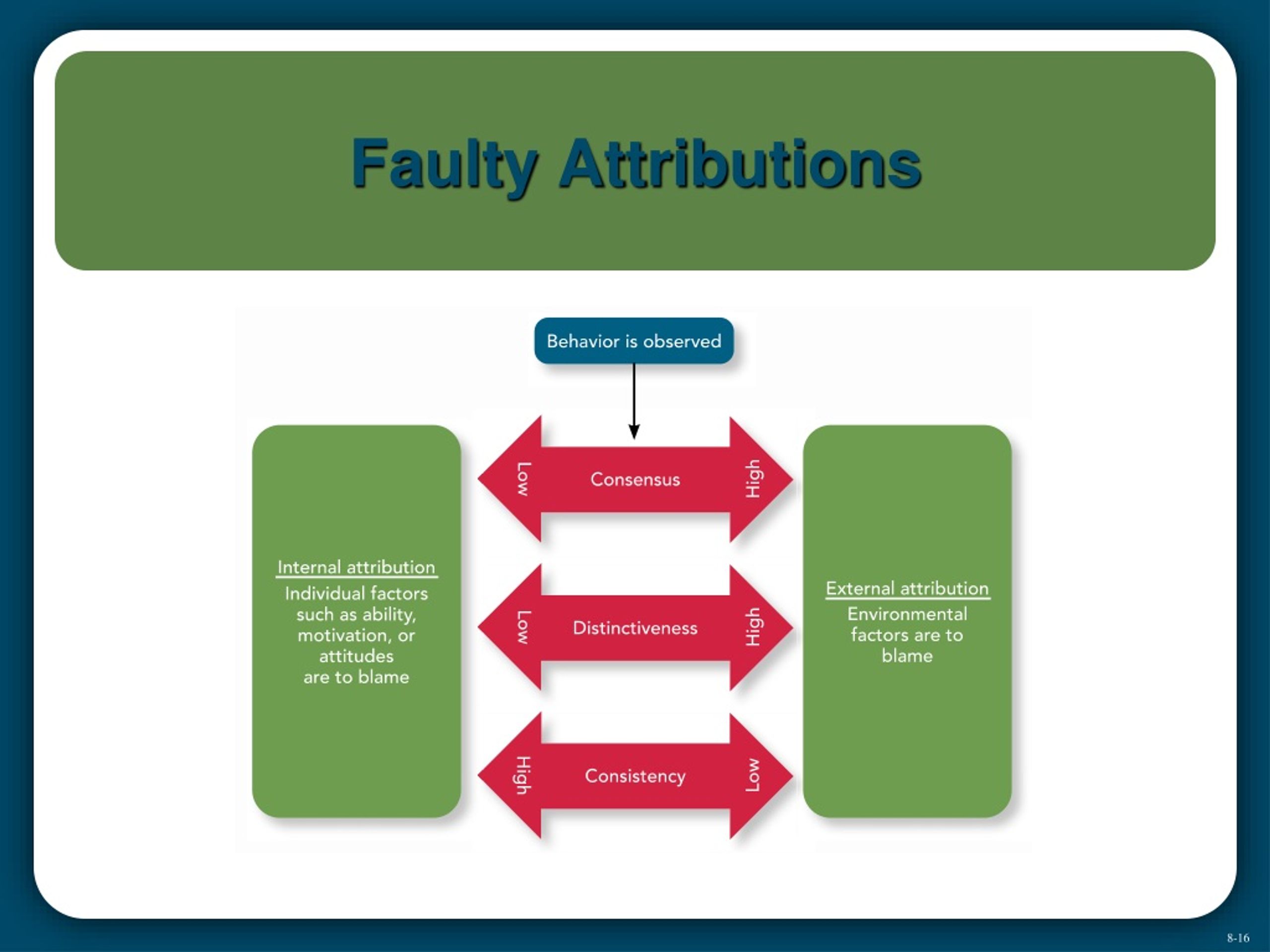 Faulty Attributions

Behavior is observed

Internal attribution
Individual factors such as ability, motivation, or attitudes are to blame

Low Consensus High

Low Distinctiveness High

High Consistency Low

External attribution
Environmental factors are to blame

8-16